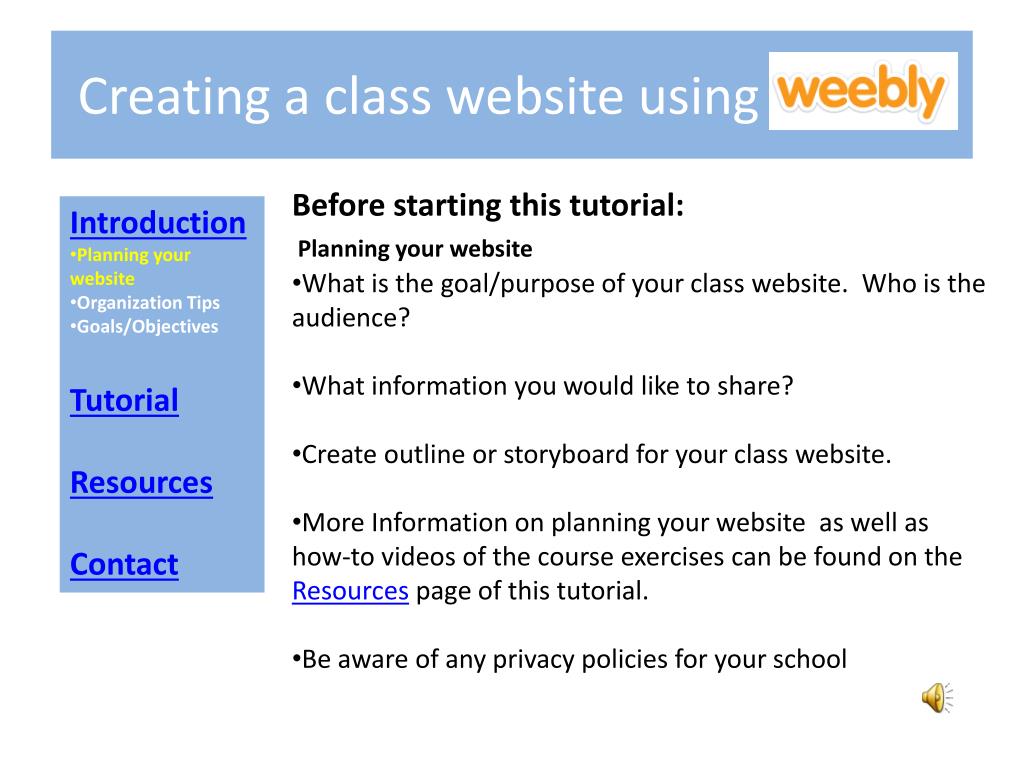 Creating a class website using weebly

Introduction
•Planning your website
•Organization Tips
•Goals/Objectives

Tutorial

Resources

Contact

Before starting this tutorial:

Planning your website

•What is the goal/purpose of your class website. Who is the audience?

•What information you would like to share?

•Create outline or storyboard for your class website.

•More Information on planning your website as well as how-to videos of the course exercises can be found on the Resources page of this tutorial.

•Be aware of any privacy policies for your school